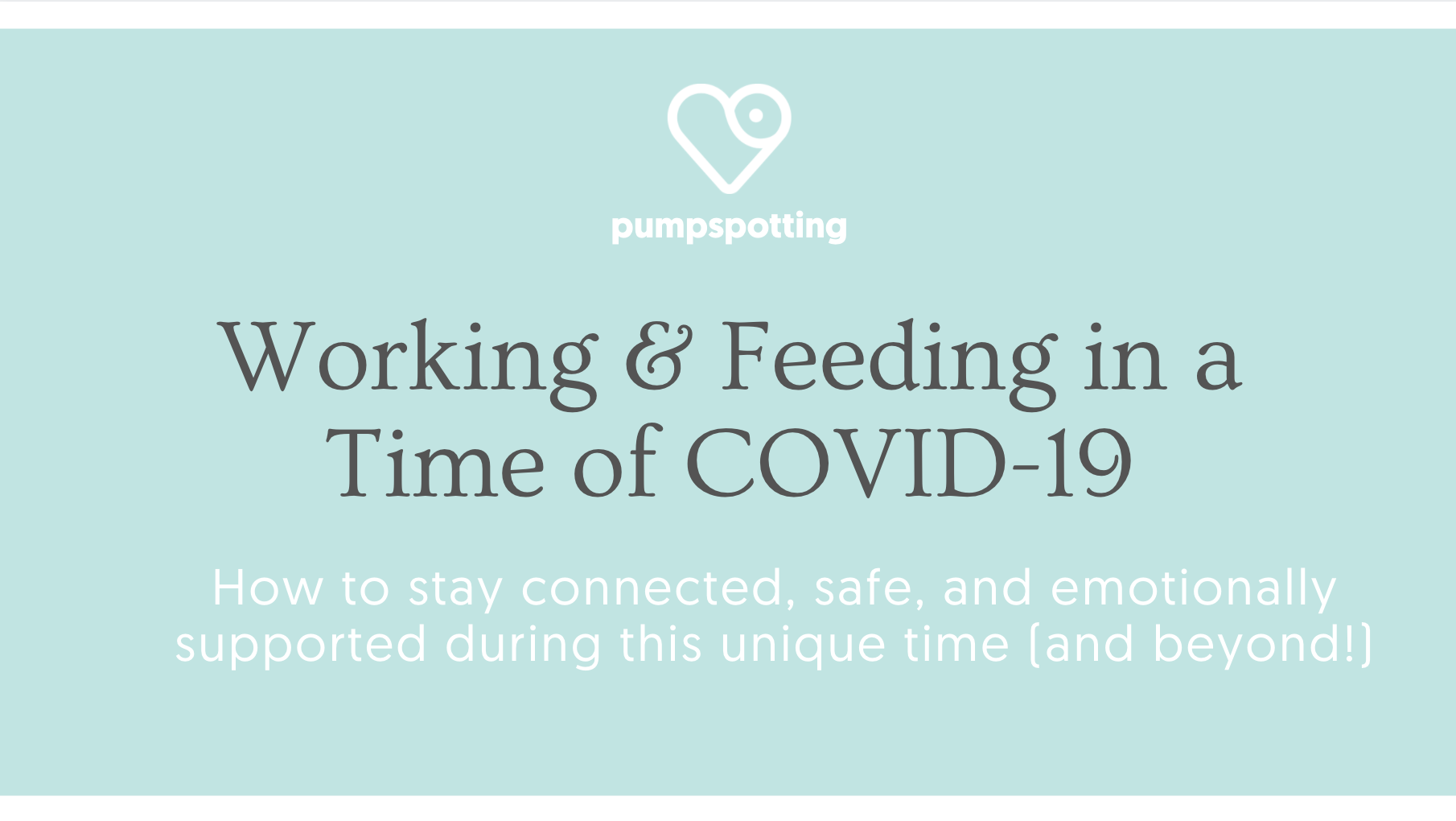 pumpspotting

Working & Feeding in a Time of COVID-19

How to stay connected, safe, and emotionally supported during this unique time (and beyond!)